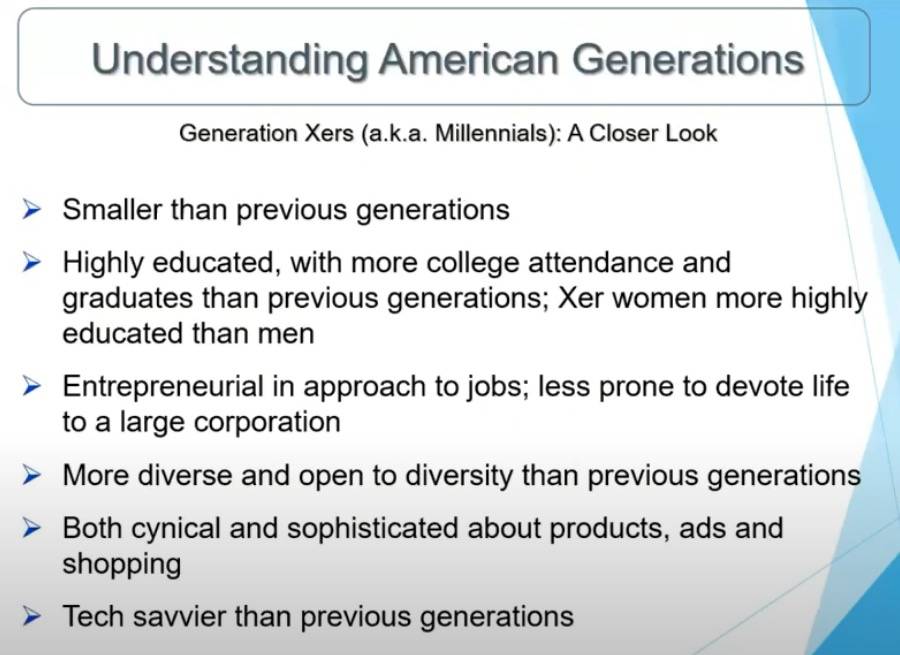 Understanding American Generations

Generation Xers (a.k.a. Millennials): A Closer Look

➤ Smaller than previous generations

➤ Highly educated, with more college attendance and graduates than previous generations; Xer women more highly educated than men

➤ Entrepreneurial in approach to jobs; less prone to devote life to a large corporation

➤ More diverse and open to diversity than previous generations

➤ Both cynical and sophisticated about products, ads and shopping

➤ Tech savvier than previous generations